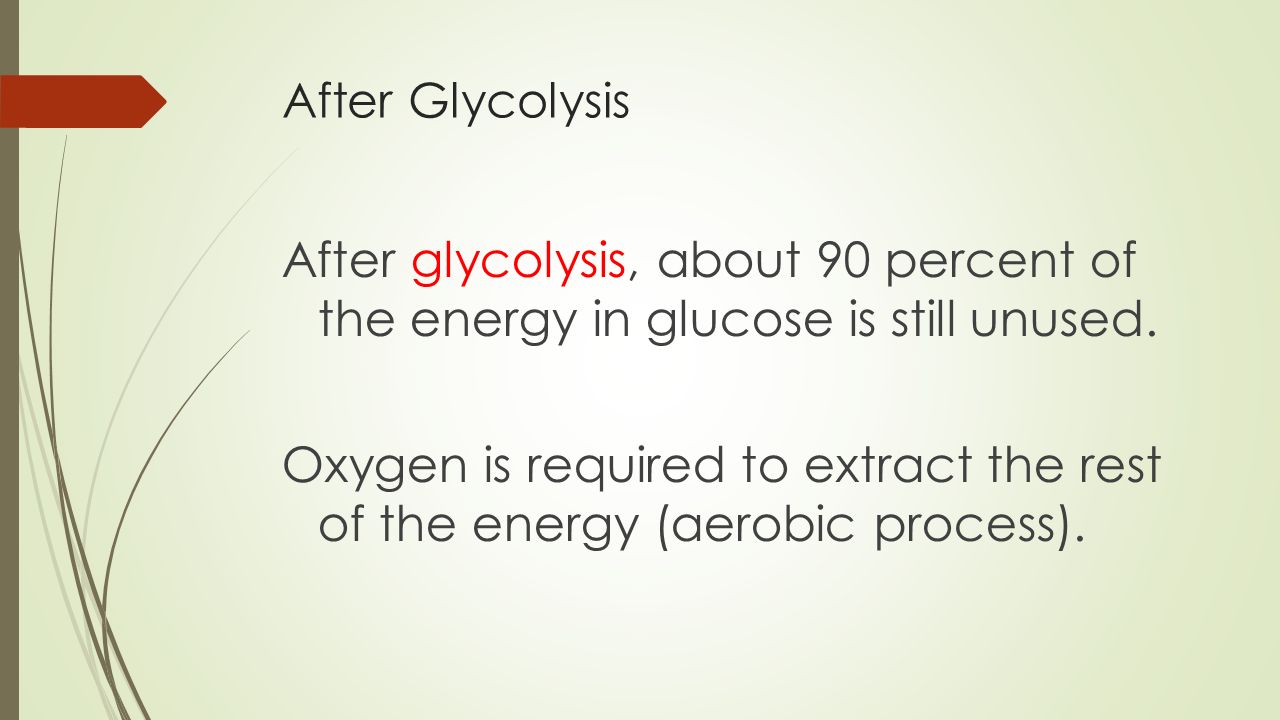 After Glycolysis

After glycolysis, about 90 percent of the energy in glucose is still unused.

Oxygen is required to extract the rest of the energy (aerobic process).